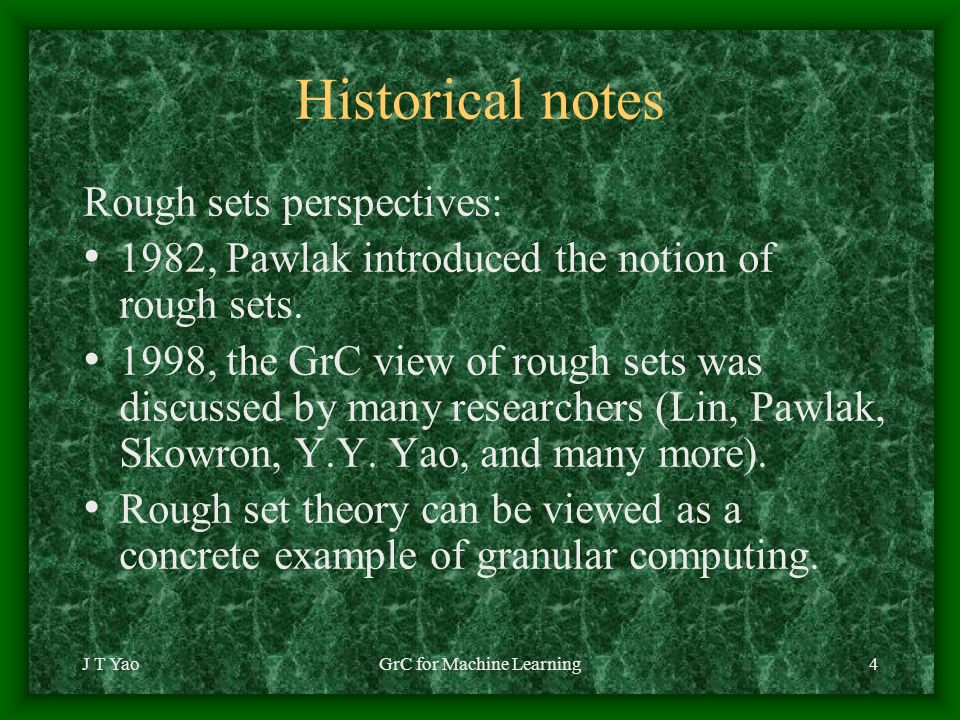 Historical notes

Rough sets perspectives:

• 1982, Pawlak introduced the notion of rough sets.

• 1998, the GrC view of rough sets was discussed by many researchers (Lin, Pawlak, Skowron, Y.Y. Yao, and many more).

• Rough set theory can be viewed as a concrete example of granular computing.

J T Yao

GrC for Machine Learning

4